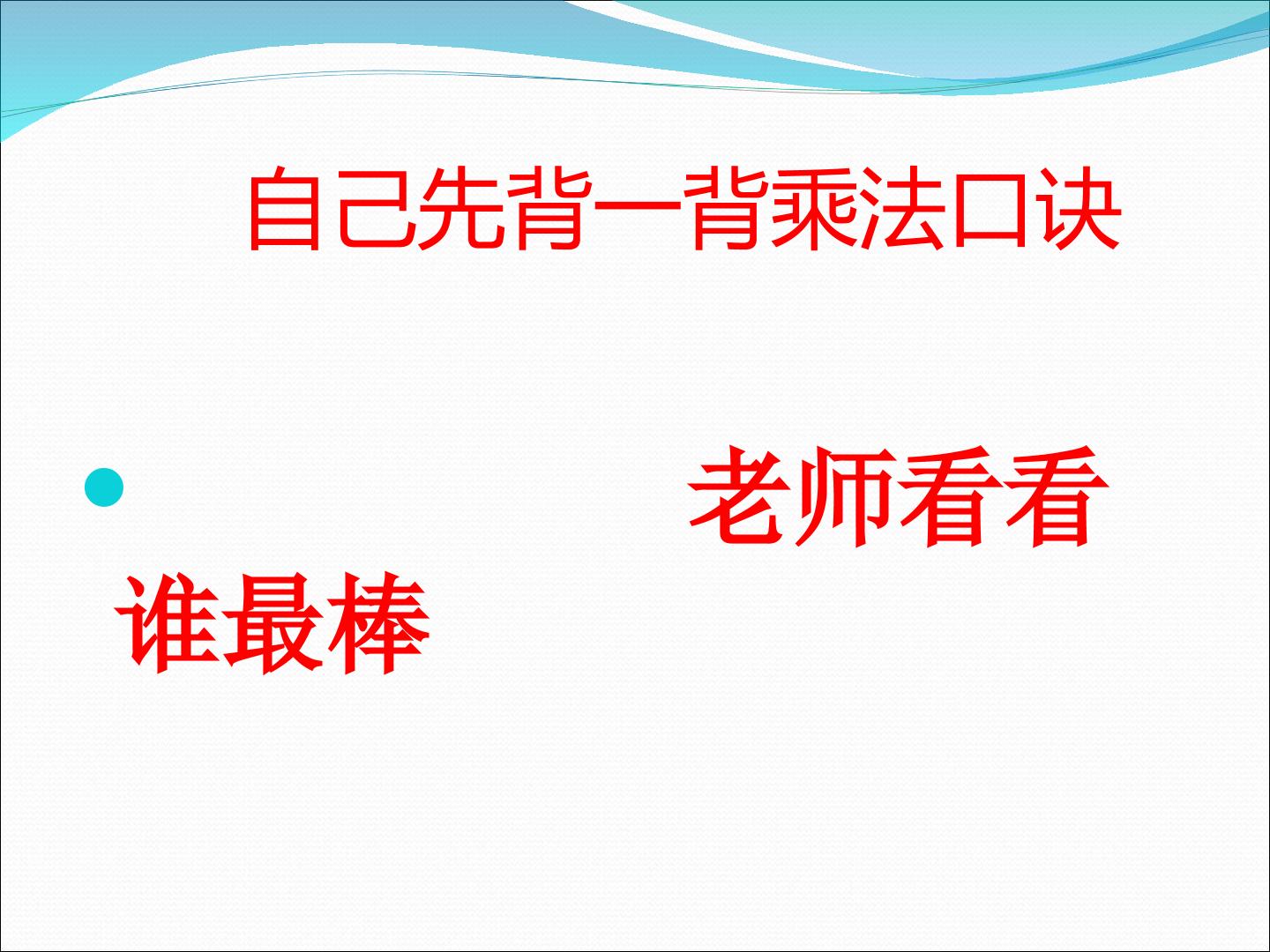 自己先背一背乘法口诀

• 老师看看谁最棒